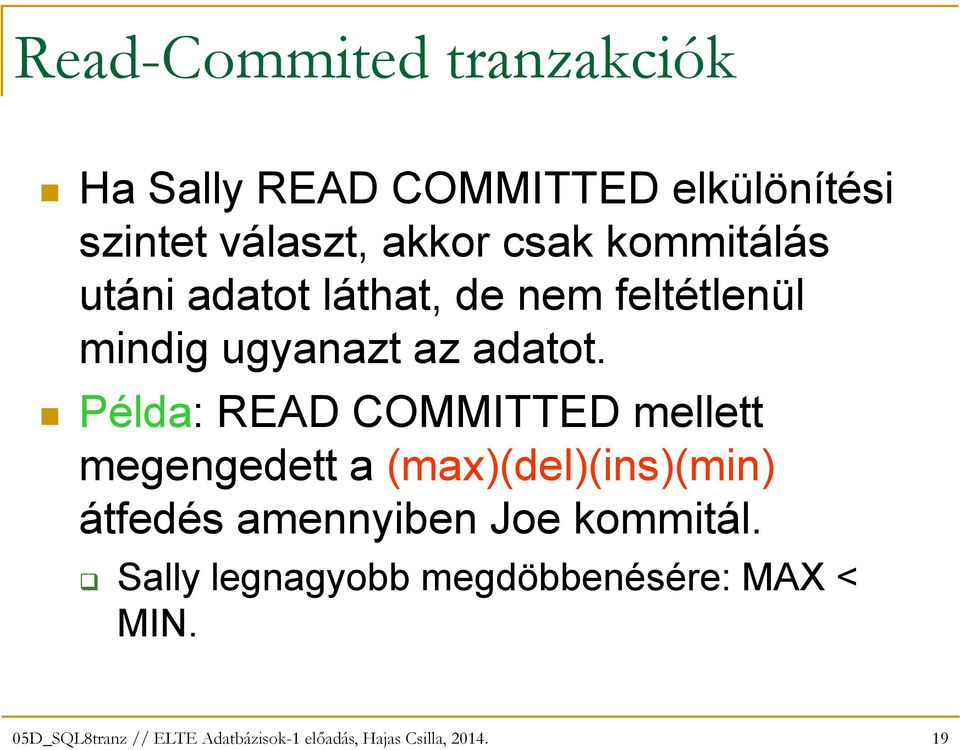 Read-Commited tranzakciók

Ha Sally READ COMMITTED elkülönítési szintet választ, akkor csak kommitálás utáni adatot láthat, de nem feltétlenül mindig ugyanazt az adatot.

Példa: READ COMMITTED mellett megengedett a (max)(del)(ins)(min) átfedés amennyiben Joe kommitál.

Sally legnagyobb megdöbbenésére: MAX < MIN.

05D_SQL8tranz // ELTE Adatbázisok-1 előadás, Hajas Csilla, 2014.

19